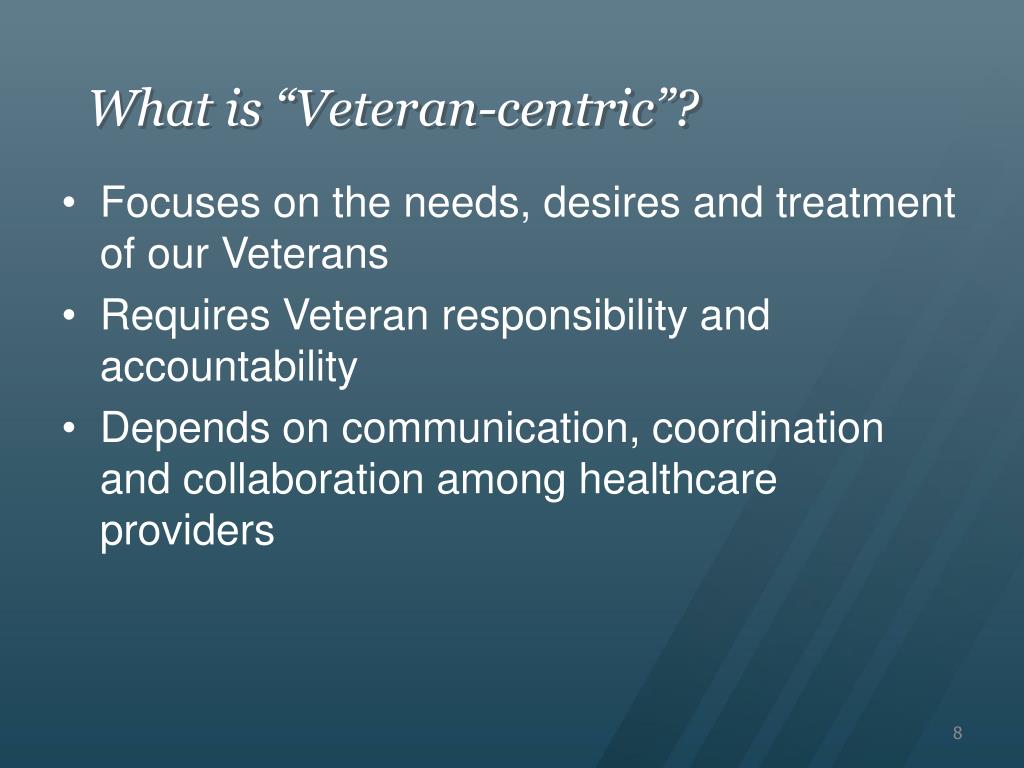 What is “Veteran-centric”?

• Focuses on the needs, desires and treatment of our Veterans
• Requires Veteran responsibility and accountability
• Depends on communication, coordination and collaboration among healthcare providers

8